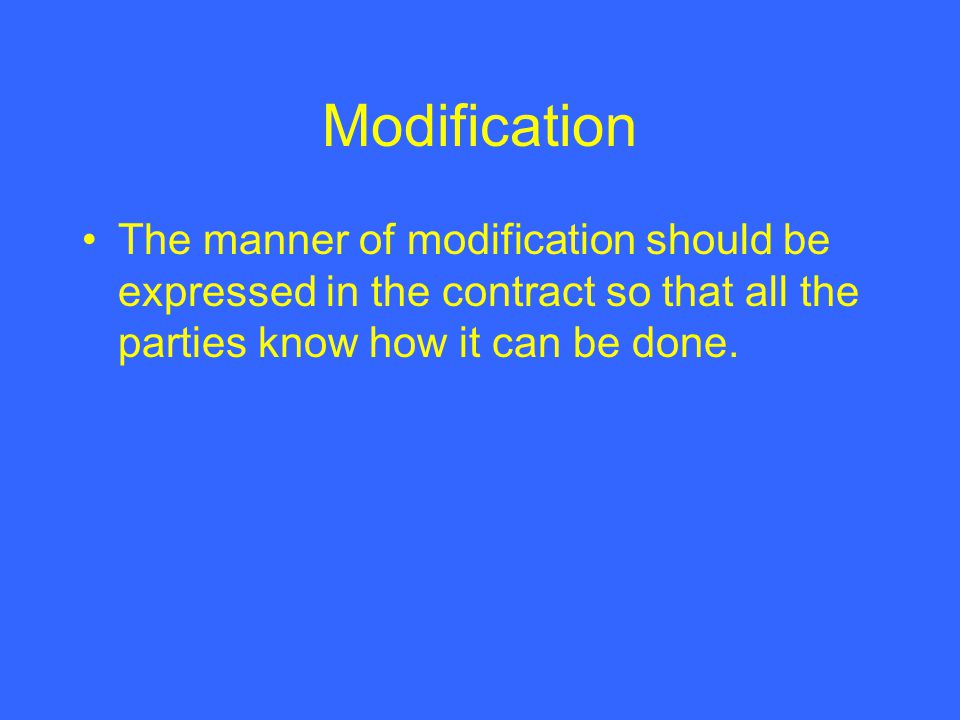 Modification

• The manner of modification should be expressed in the contract so that all the parties know how it can be done.